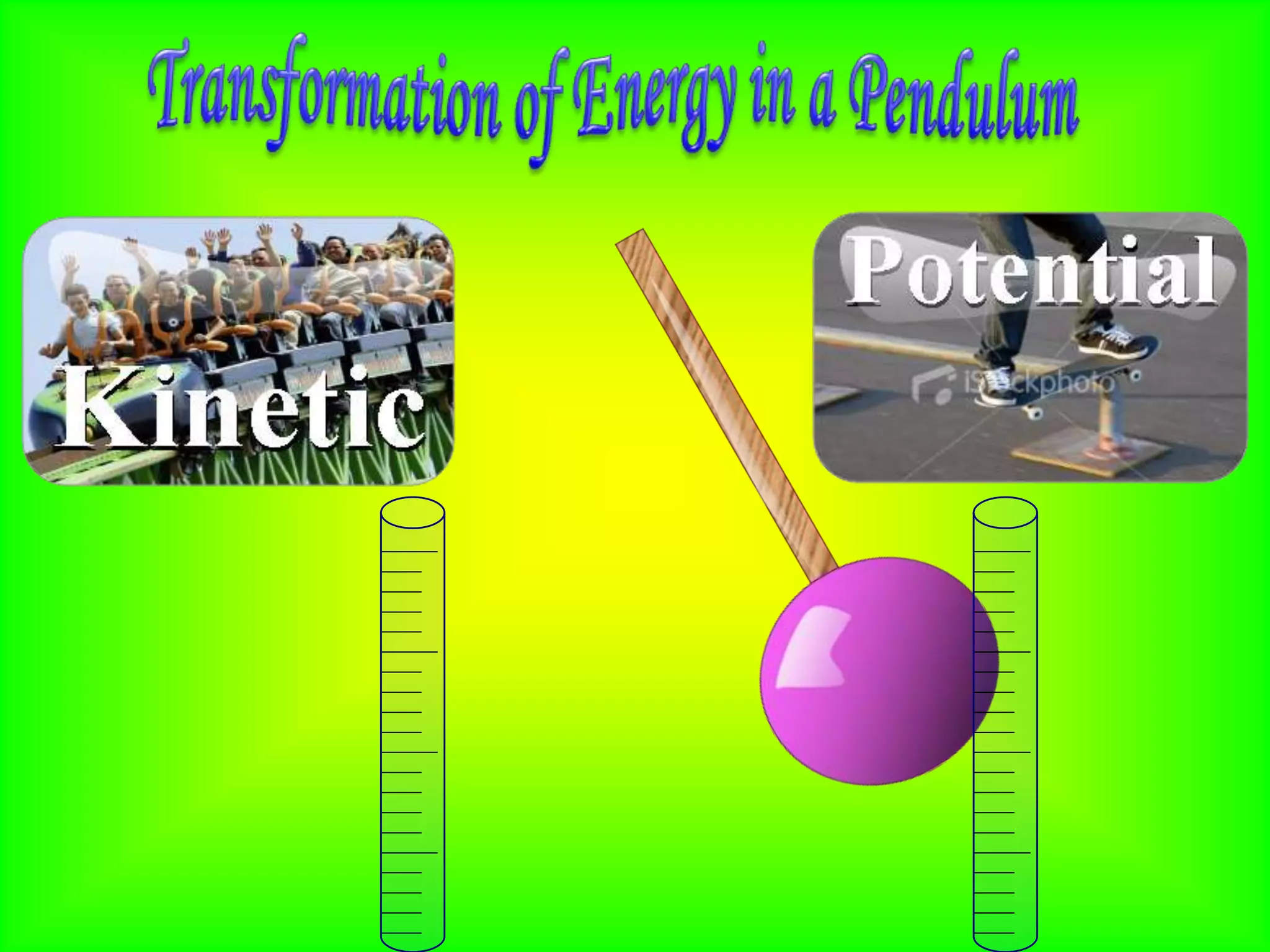 Transformation of Energy in a Pendulum

Kinetic

Potential

iStockphoto